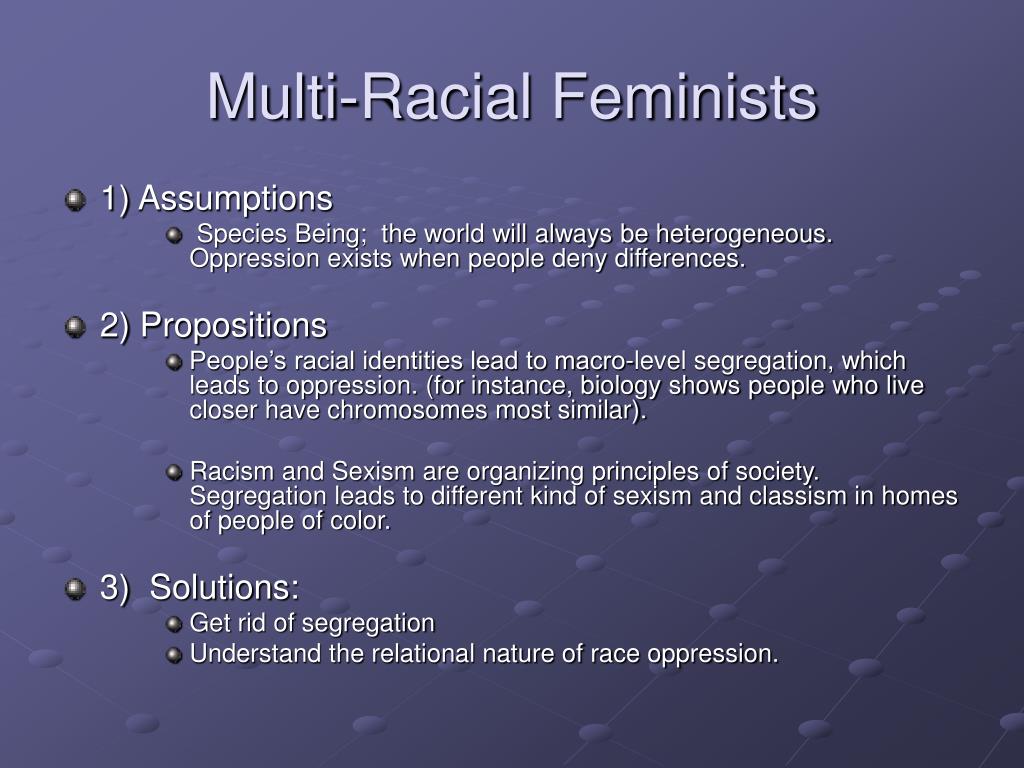 Multi-Racial Feminists

1) Assumptions

Species Being; the world will always be heterogeneous. Oppression exists when people deny differences.

2) Propositions

People's racial identities lead to macro-level segregation, which leads to oppression. (for instance, biology shows people who live closer have chromosomes most similar).

Racism and Sexism are organizing principles of society. Segregation leads to different kind of sexism and classism in homes of people of color.

3) Solutions:

Get rid of segregation

Understand the relational nature of race oppression.